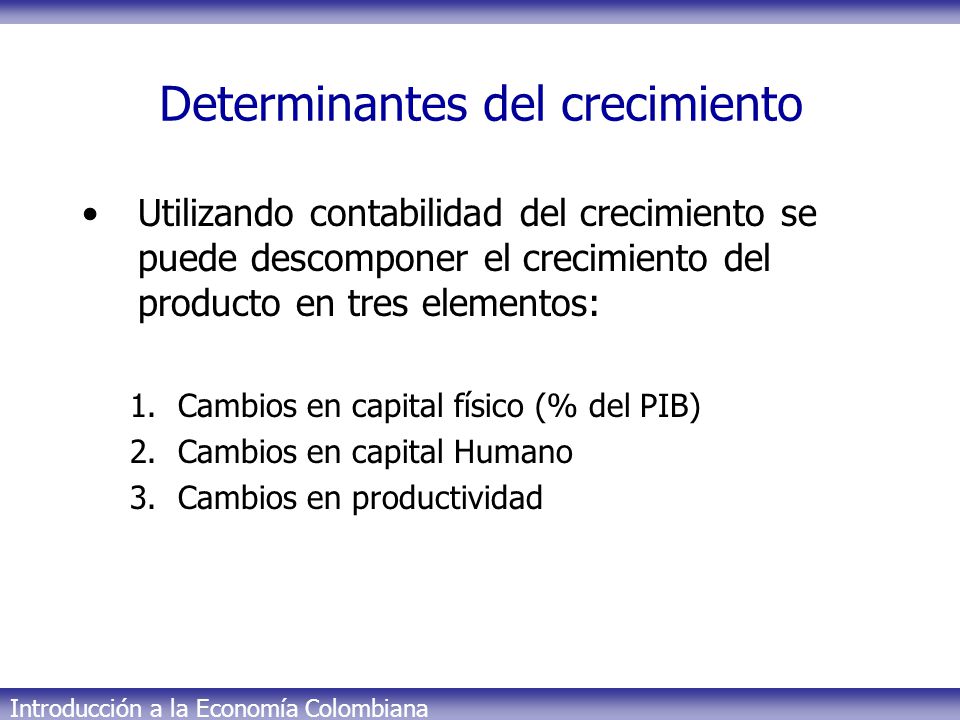 Determinantes del crecimiento

• Utilizando contabilidad del crecimiento se puede descomponer el crecimiento del producto en tres elementos:

1. Cambios en capital físico (% del PIB)
2. Cambios en capital Humano
3. Cambios en productividad

Introducción a la Economía Colombiana